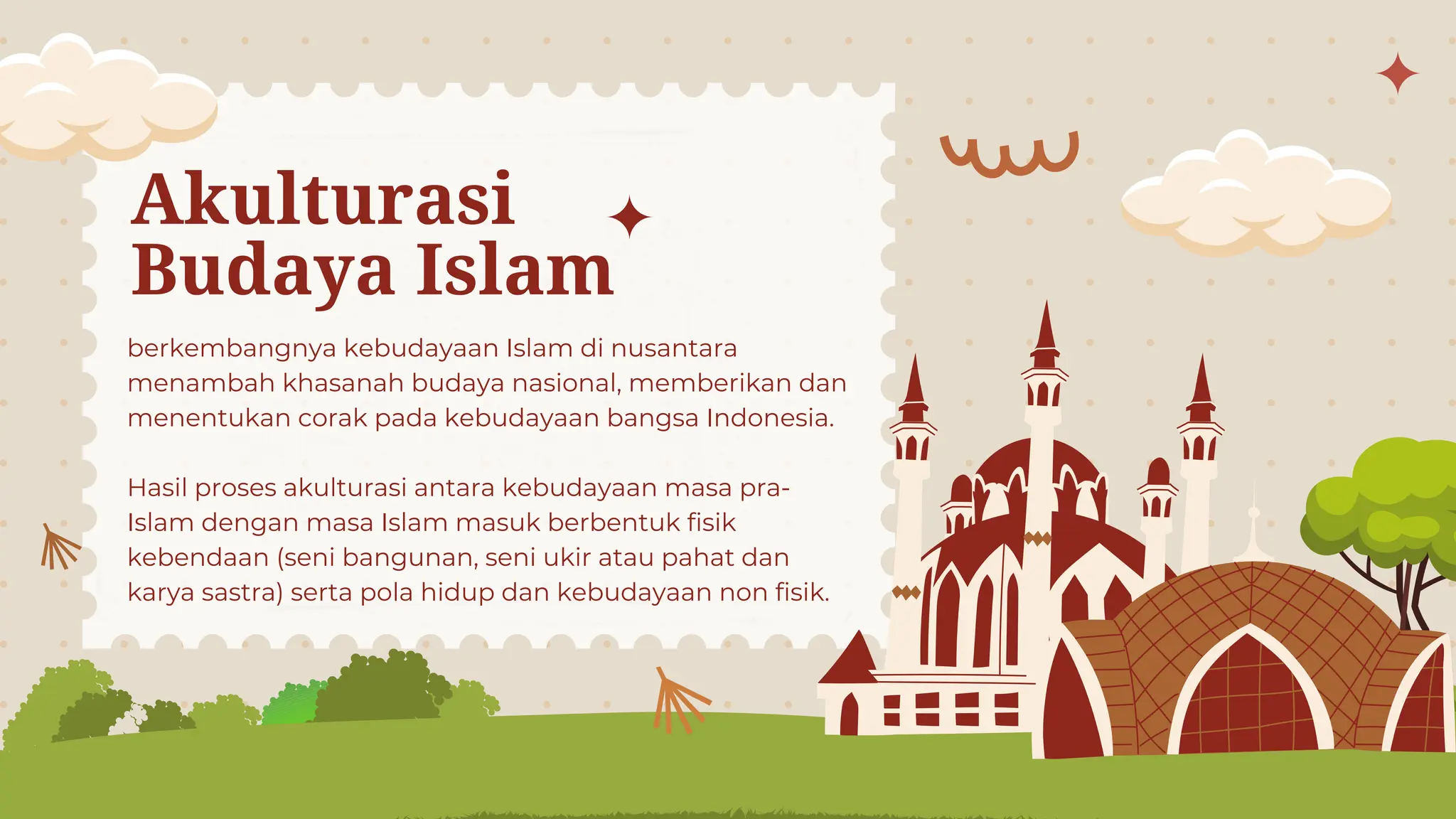 Akulturasi Budaya Islam

berkembangnya kebudayaan Islam di nusantara menambah khasanah budaya nasional, memberikan dan menentukan corak pada kebudayaan bangsa Indonesia.

Hasil proses akulturasi antara kebudayaan masa pra-Islam dengan masa Islam masuk berbentuk fisik kebendaan (seni bangunan, seni ukir atau pahat dan karya sastra) serta pola hidup dan kebudayaan non fisik.